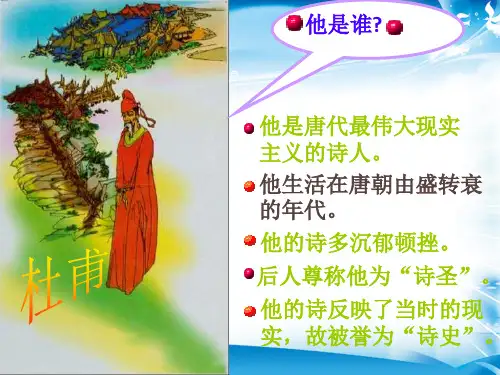 杜甫

他是谁?

他是唐代最伟大现实主义的诗人。

他生活在唐朝由盛转衰的年代。

他的诗多沉郁顿挫。

后人尊称他为“诗圣”。

他的诗反映了当时的现实，故被誉为“诗史”。